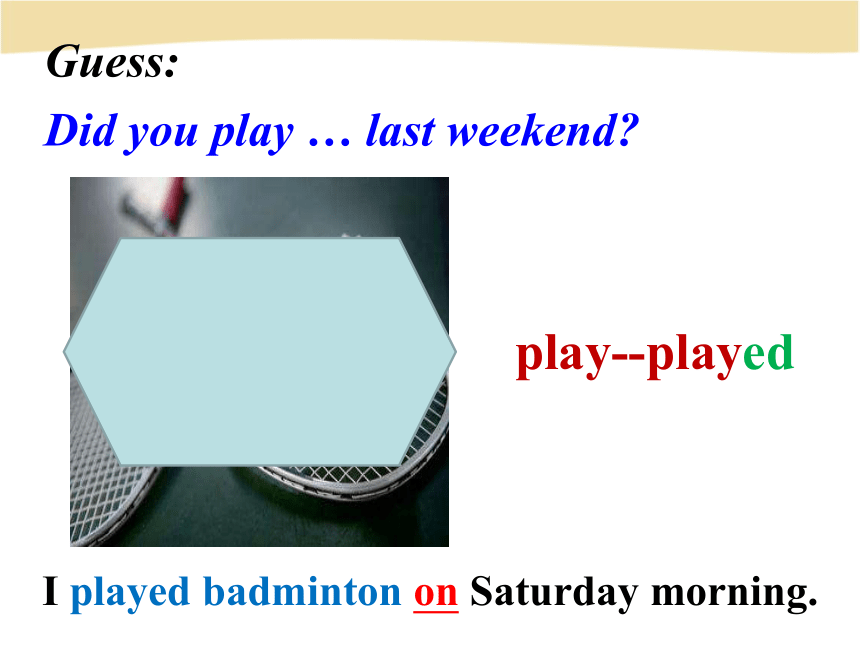 Guess:

Did you play … last weekend?

play--played

I played badminton on Saturday morning.